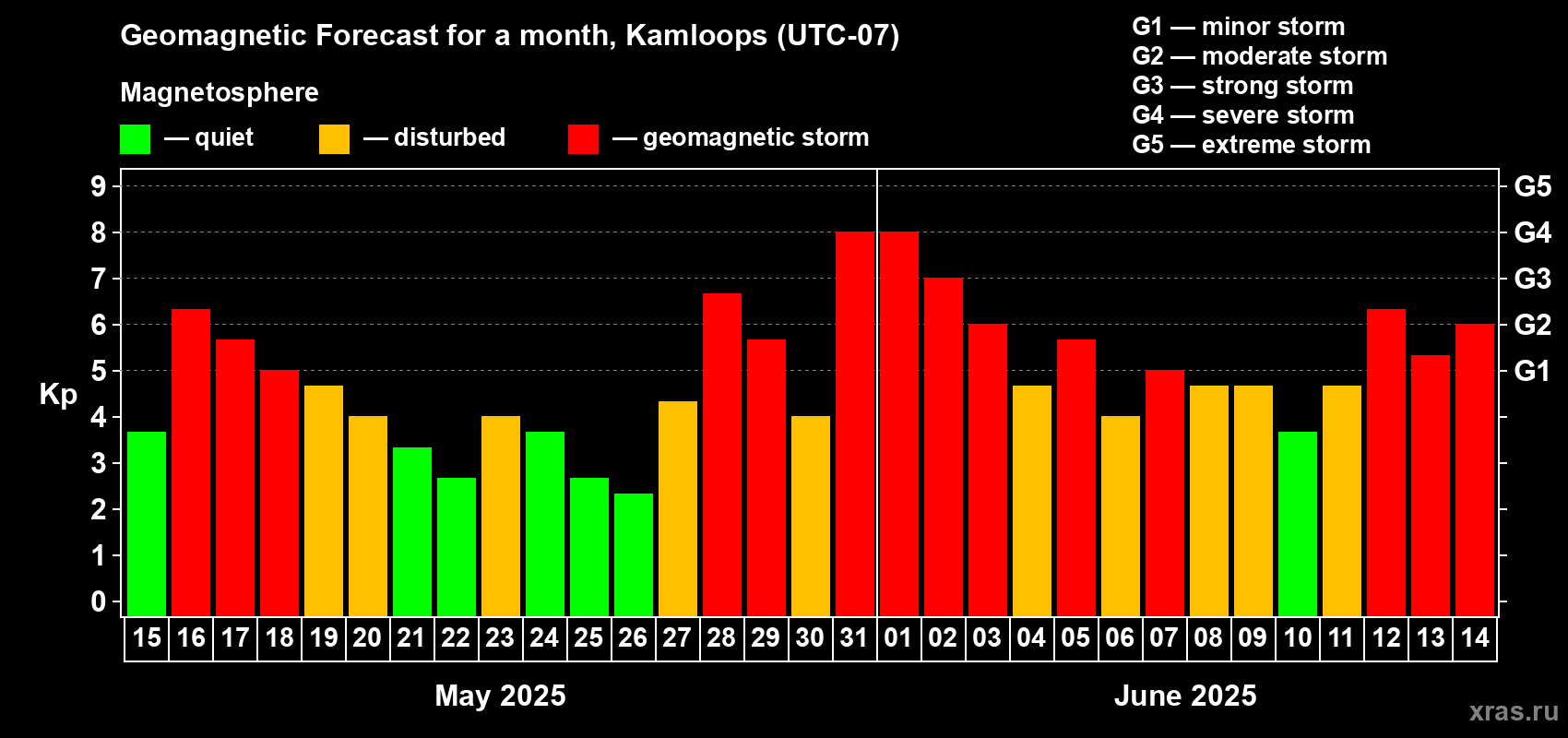 Geomagnetic Forecast for a month, Kamloops (UTC-07)

Magnetosphere

— quiet — disturbed — geomagnetic storm

G1 — minor storm
G2 — moderate storm
G3 — strong storm
G4 — severe storm
G5 — extreme storm

Kp

9
8
7
6
5
4
3
2
1
0

G5
G4
G3
G2
G1

15 16 17 18 19 20 21 22 23 24 25 26 27 28 29 30 31 01 02 03 04 05 06 07 08 09 10 11 12 13 14

May 2025

June 2025

xras.ru